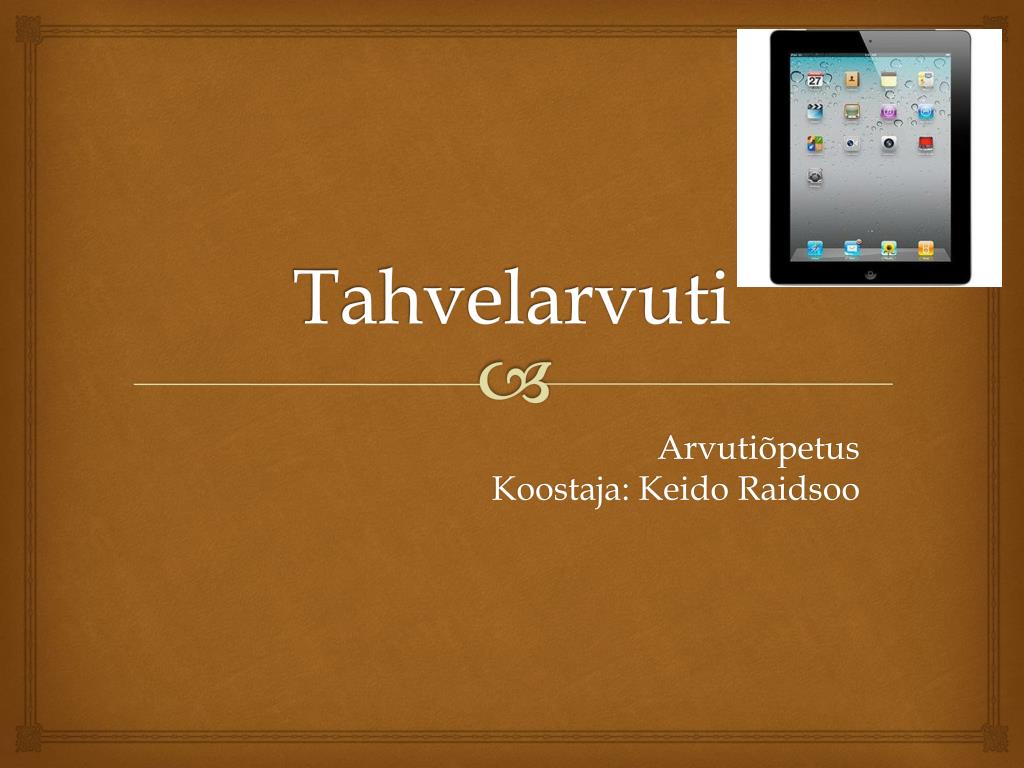 Tahvelarvuti

Arvutiõpetus
Koostaja: Keido Raidsoo